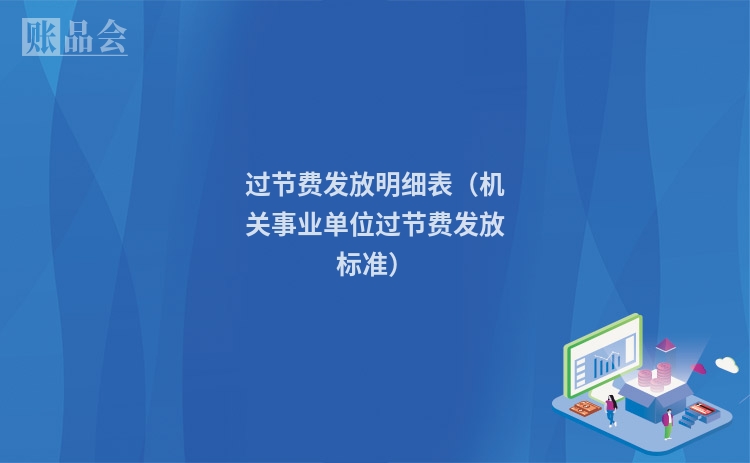 账品会

过节费发放明细表（机关事业单位过节费发放标准）